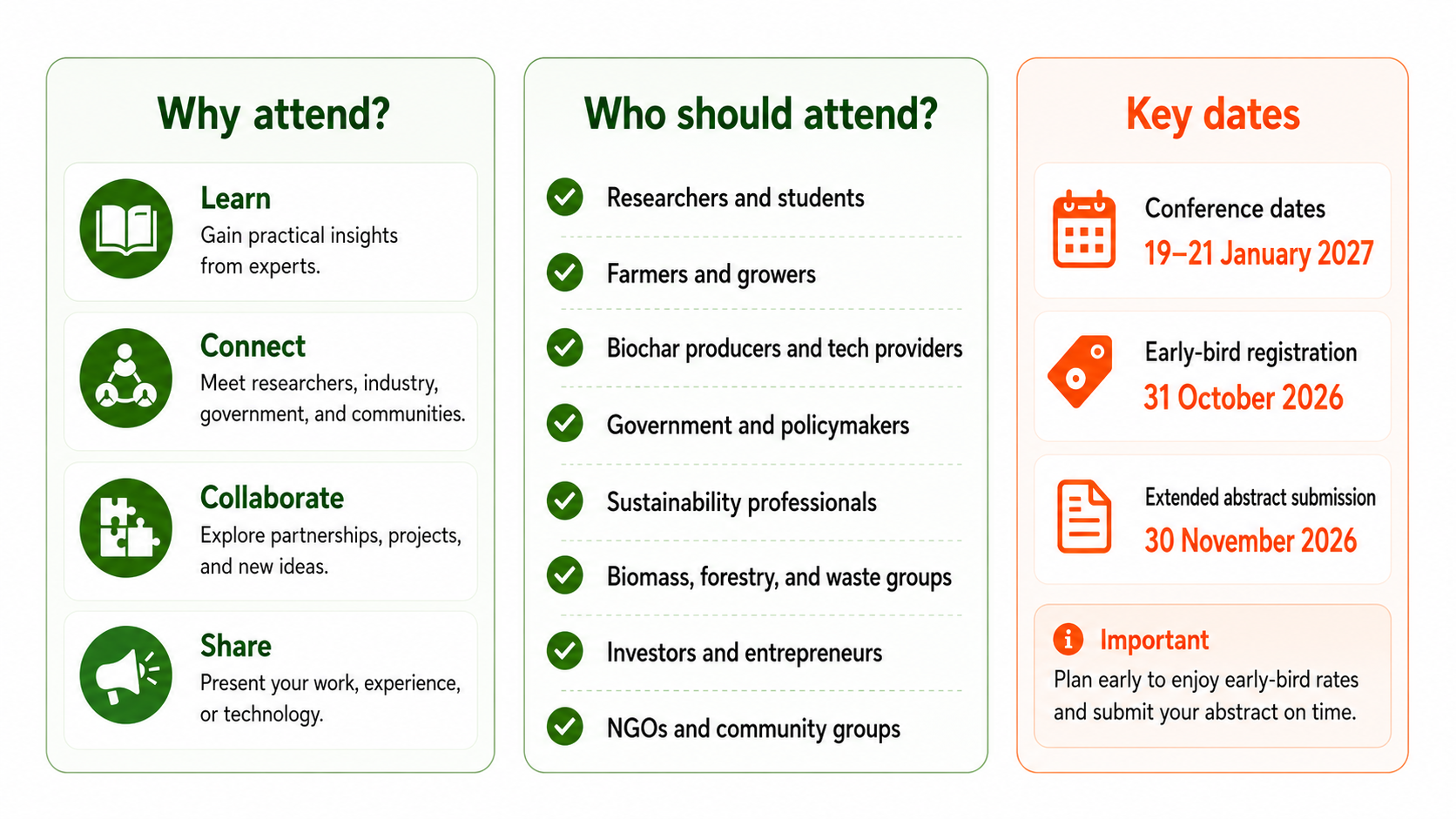 Why attend?

Learn
Gain practical insights from experts.

Connect
Meet researchers, industry, government, and communities.

Collaborate
Explore partnerships, projects, and new ideas.

Share
Present your work, experience, or technology.

Who should attend?

Researchers and students

Farmers and growers

Biochar producers and tech providers

Government and policymakers

Sustainability professionals

Biomass, forestry, and waste groups

Investors and entrepreneurs

NGOs and community groups

Key dates

Conference dates
19–21 January 2027

Early-bird registration
31 October 2026

Extended abstract submission
30 November 2026

Important
Plan early to enjoy early-bird rates and submit your abstract on time.